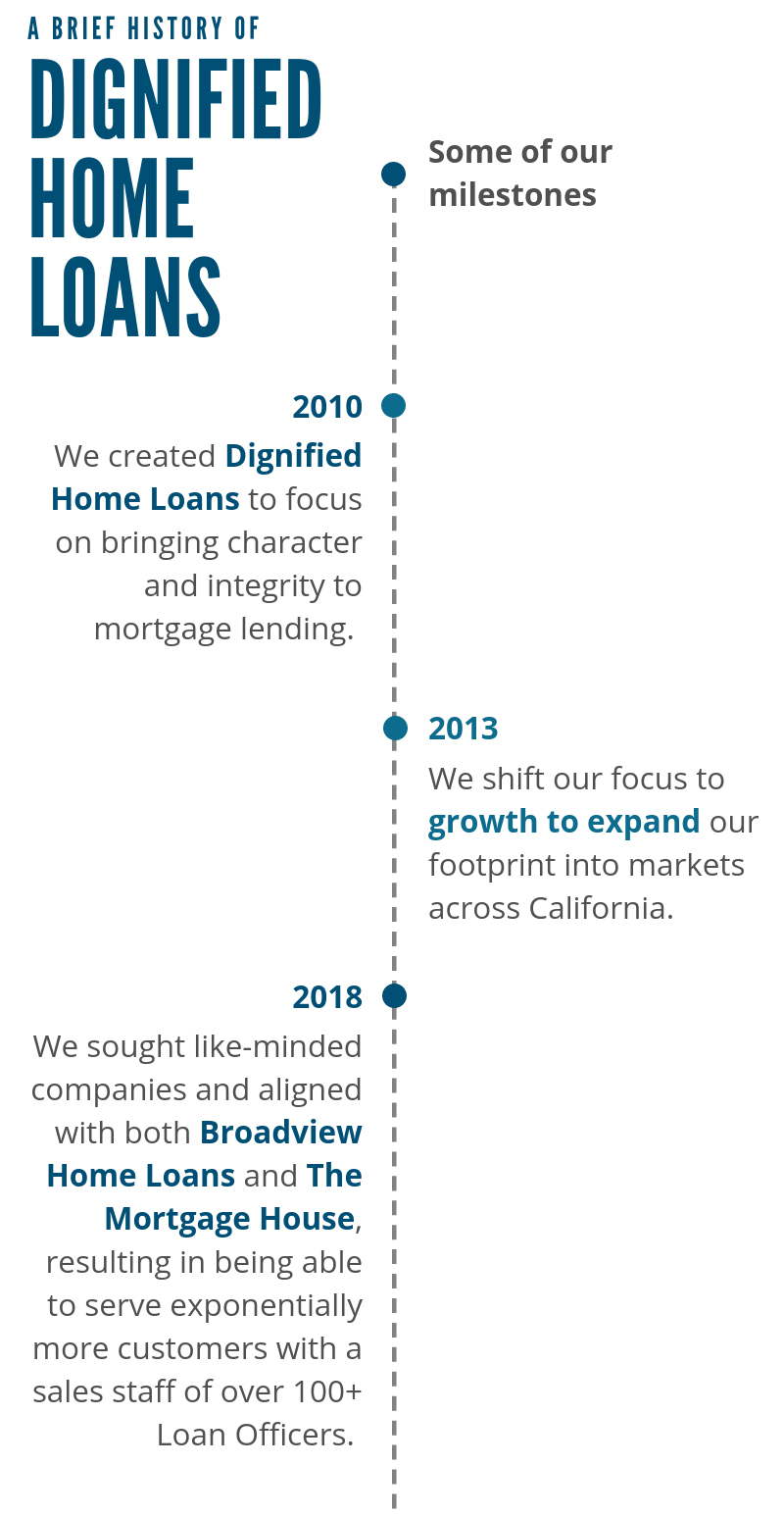 A BRIEF HISTORY OF
DIGNIFIED HOME LOANS

Some of our milestones

2010
We created Dignified Home Loans to focus on bringing character and integrity to mortgage lending.

2013
We shift our focus to growth to expand our footprint into markets across California.

2018
We sought like-minded companies and aligned with both Broadview Home Loans and The Mortgage House, resulting in being able to serve exponentially more customers with a sales staff of over 100+ Loan Officers.